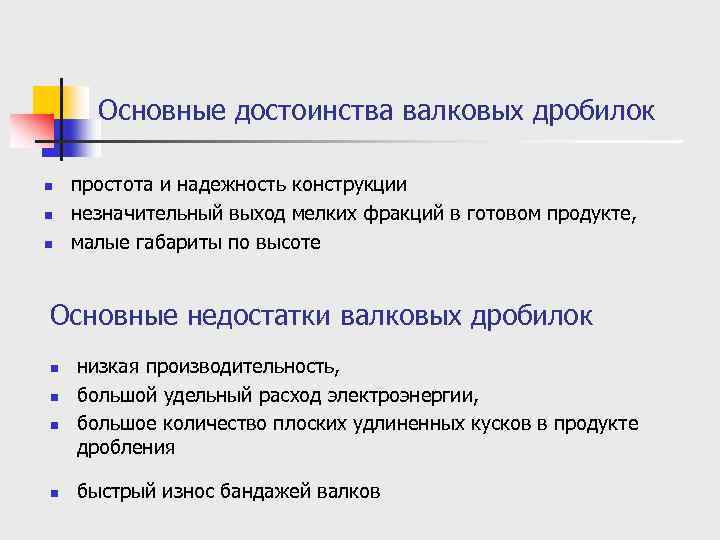 Основные достоинства валковых дробилок

- простота и надежность конструкции
- незначительный выход мелких фракций в готовом продукте,
- малые габариты по высоте

Основные недостатки валковых дробилок

- низкая производительность,
- большой удельный расход электроэнергии,
- большое количество плоских удлиненных кусков в продукте дробления
- быстрый износ бандажей валков